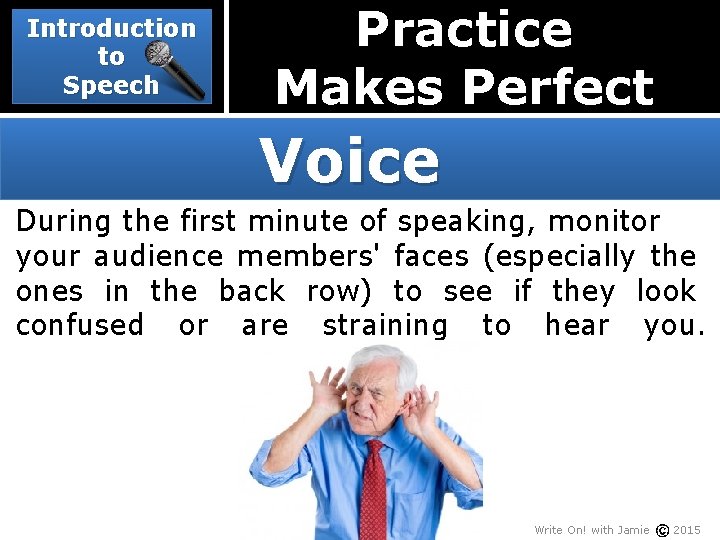 Introduction to Speech

Practice Makes Perfect

Voice

During the first minute of speaking, monitor your audience members' faces (especially the ones in the back row) to see if they look confused or are straining to hear you.

Write On! with Jamie © 2015